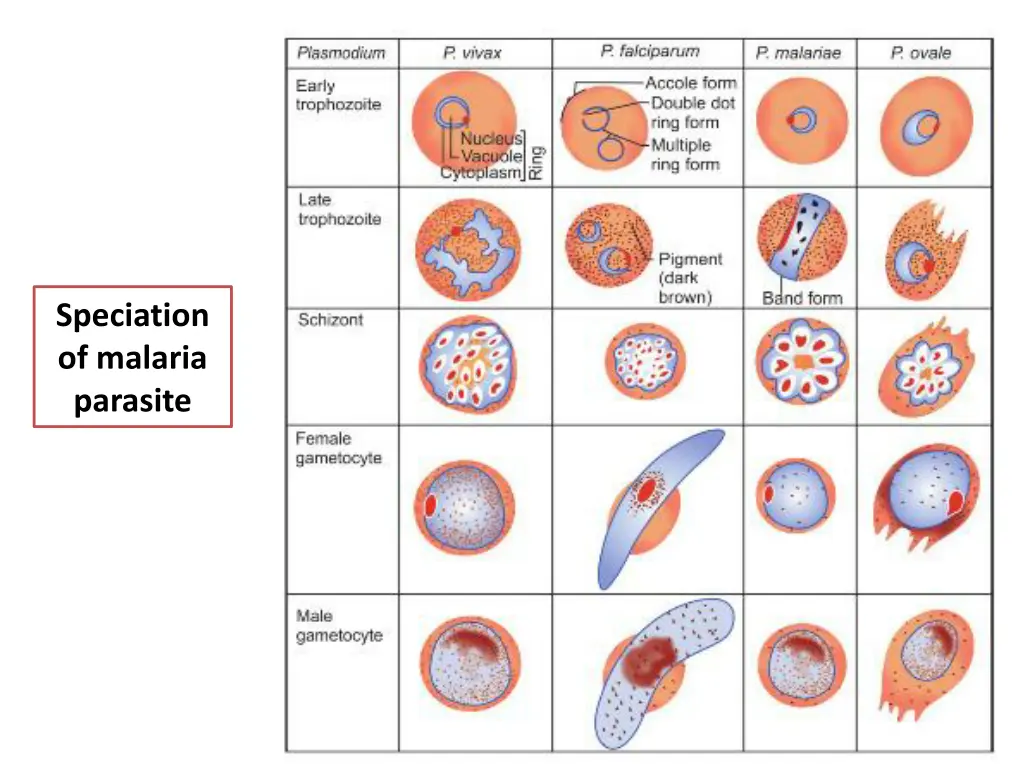 Speciation of malaria parasite

| Plasmodium | P. vivax | P. falciparum | P. malariae | P. ovale |
|---|---|---|---|---|
| Early trophozoite | Nucleus Vacuole Cytoplasm Ring | Accole form Double dot ring form Multiple ring form | | |
| Late trophozoite | | Pigment (dark brown) | Band form | |
| Schizont | | | | |
| Female gametocyte | | | | |
| Male gametocyte | | | | |